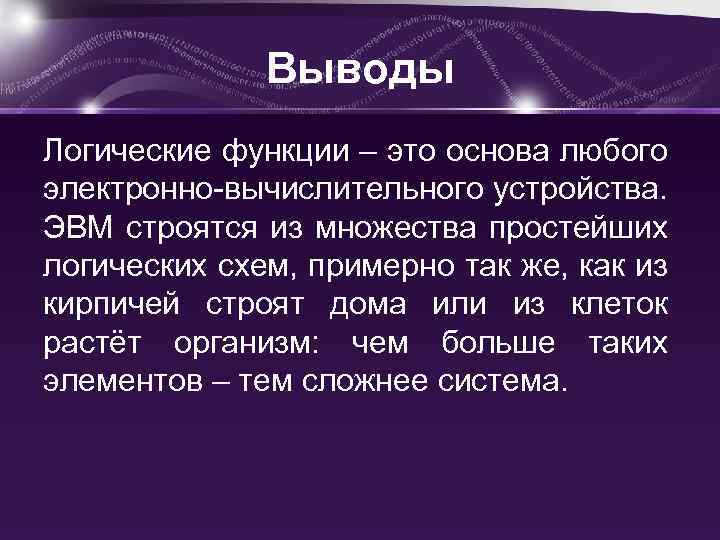 Выводы

Логические функции – это основа любого электронно-вычислительного устройства. ЭВМ строятся из множества простейших логических схем, примерно так же, как из кирпичей строят дома или из клеток растёт организм: чем больше таких элементов – тем сложнее система.